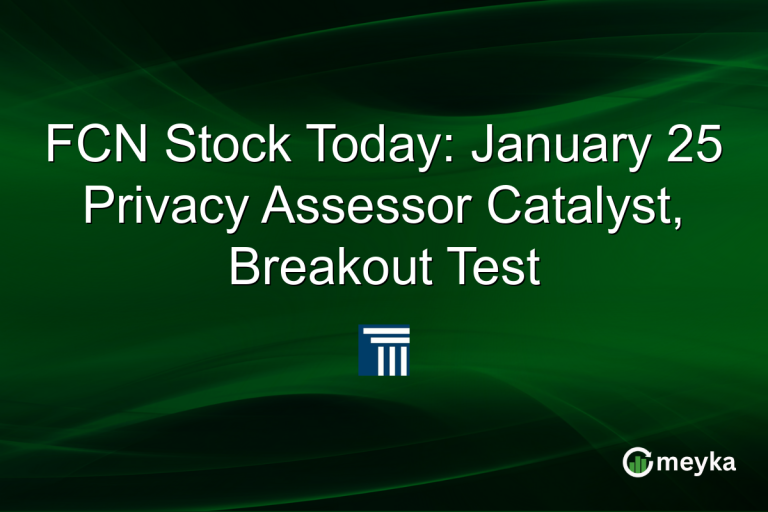 FCN Stock Today: January 25 Privacy Assessor Catalyst, Breakout Test

meyka